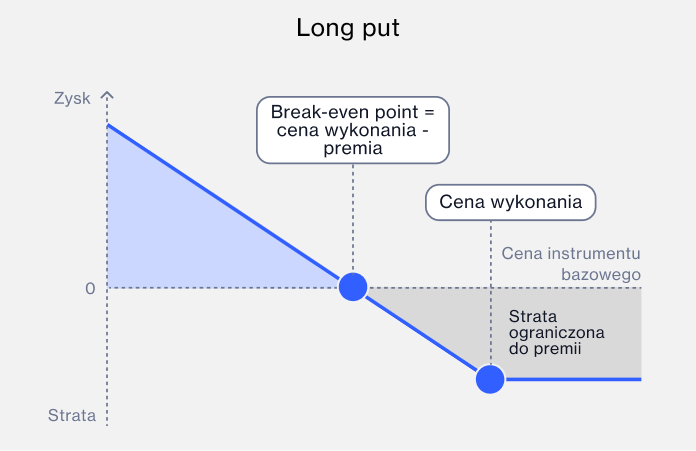 Long put

Zysk

Break-even point = cena wykonania - premia

Cena wykonania

Cena instrumentu bazowego

0

Strata ograniczona do premii

Strata